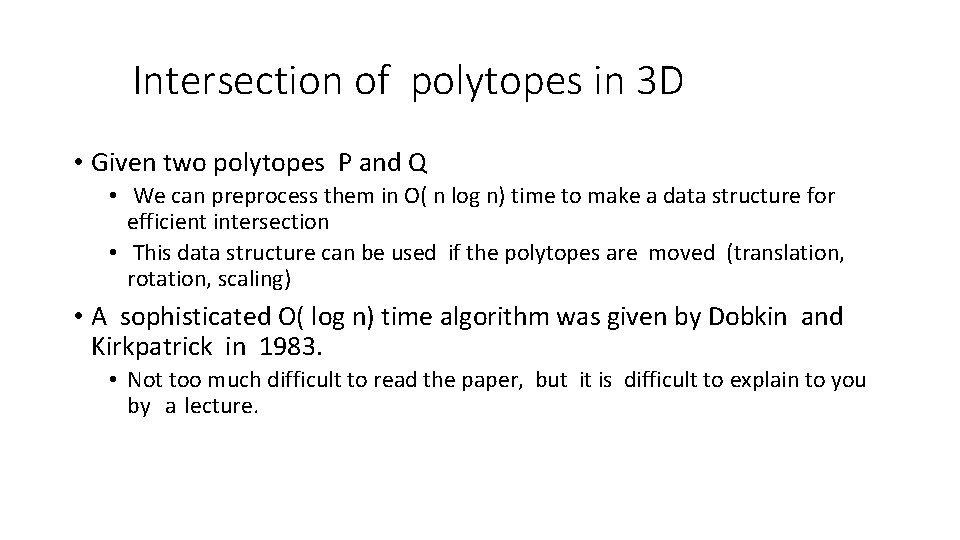 Intersection of polytopes in 3D

• Given two polytopes P and Q
  • We can preprocess them in O( n log n) time to make a data structure for efficient intersection
  • This data structure can be used if the polytopes are moved (translation, rotation, scaling)
• A sophisticated O( log n) time algorithm was given by Dobkin and Kirkpatrick in 1983.
  • Not too much difficult to read the paper, but it is difficult to explain to you by a lecture.